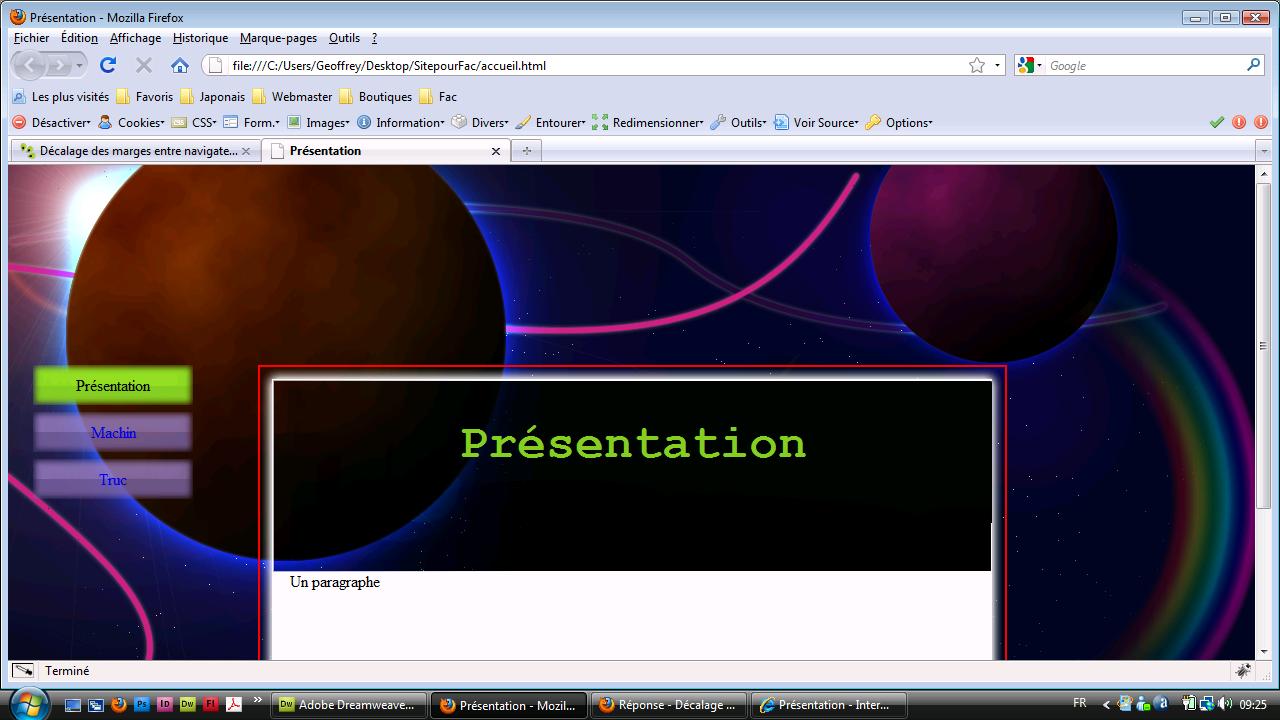 Présentation - Mozilla Firefox

Fichier Édition Affichage Historique Marque-pages Outils ?

file:///C:/Users/Geoffrey/Desktop/SitepourFac/accueil.html

Google

Les plus visités Favoris Japonais Webmaster Boutiques Fac

Désactiver Cookies CSS Form. Images Information Divers Entourer Redimensionner Outils Voir Source Options

Décalage des marges entre navigate...

Présentation

Présentation

Machin

Truc

Présentation

Un paragraphe

Terminé

Adobe Dreamweave...

Présentation - Mozil...

Réponse - Décalage ...

Présentation - Inter...

FR

09:25